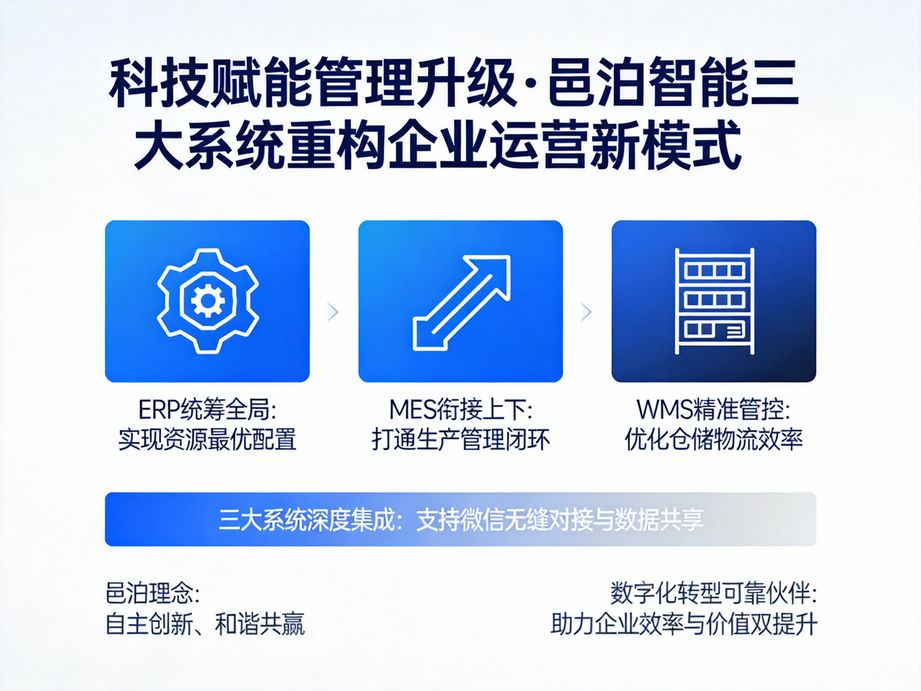 科技赋能管理升级·邑泊智能三大系统重构企业运营新模式

ERP统筹全局:
实现资源最优配置

MES衔接上下:
打通生产管理闭环

WMS精准管控:
优化仓储物流效率

三大系统深度集成：支持微信无缝对接与数据共享

邑泊理念:
自主创新、和谐共赢

数字化转型可靠伙伴:
助力企业效率与价值双提升